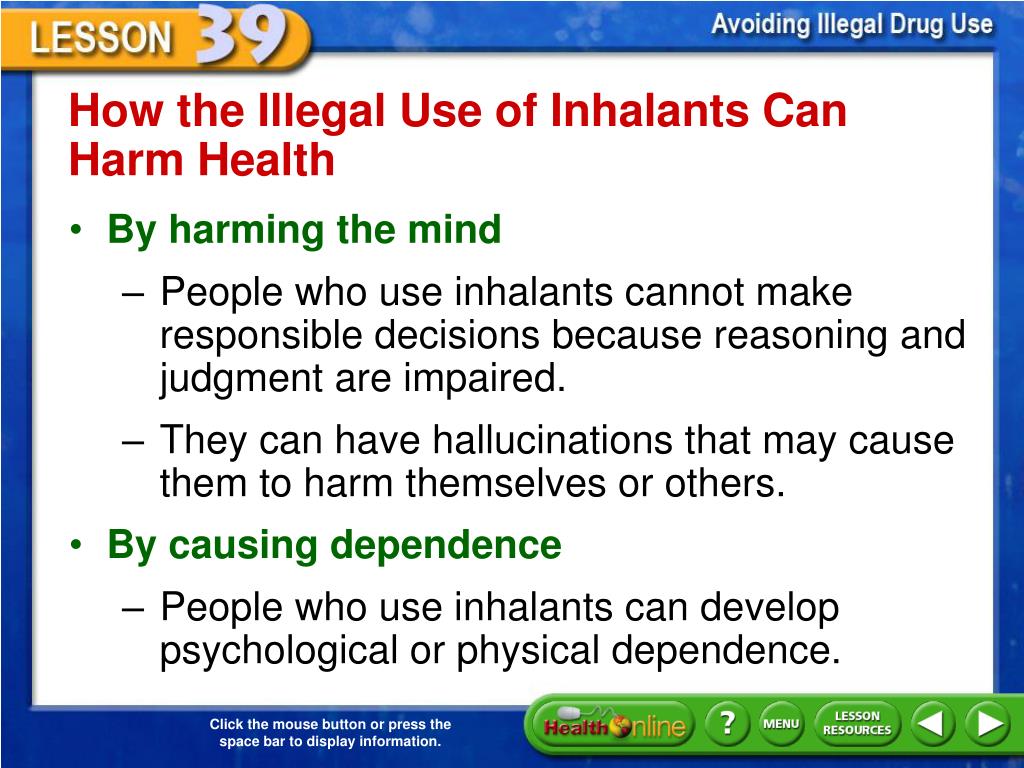 LESSON 39

Avoiding Illegal Drug Use

How the Illegal Use of Inhalants Can Harm Health

• By harming the mind

– People who use inhalants cannot make responsible decisions because reasoning and judgment are impaired.

– They can have hallucinations that may cause them to harm themselves or others.

• By causing dependence

– People who use inhalants can develop psychological or physical dependence.

Click the mouse button or press the space bar to display information.

Health Online ? MENU LESSON RESOURCES